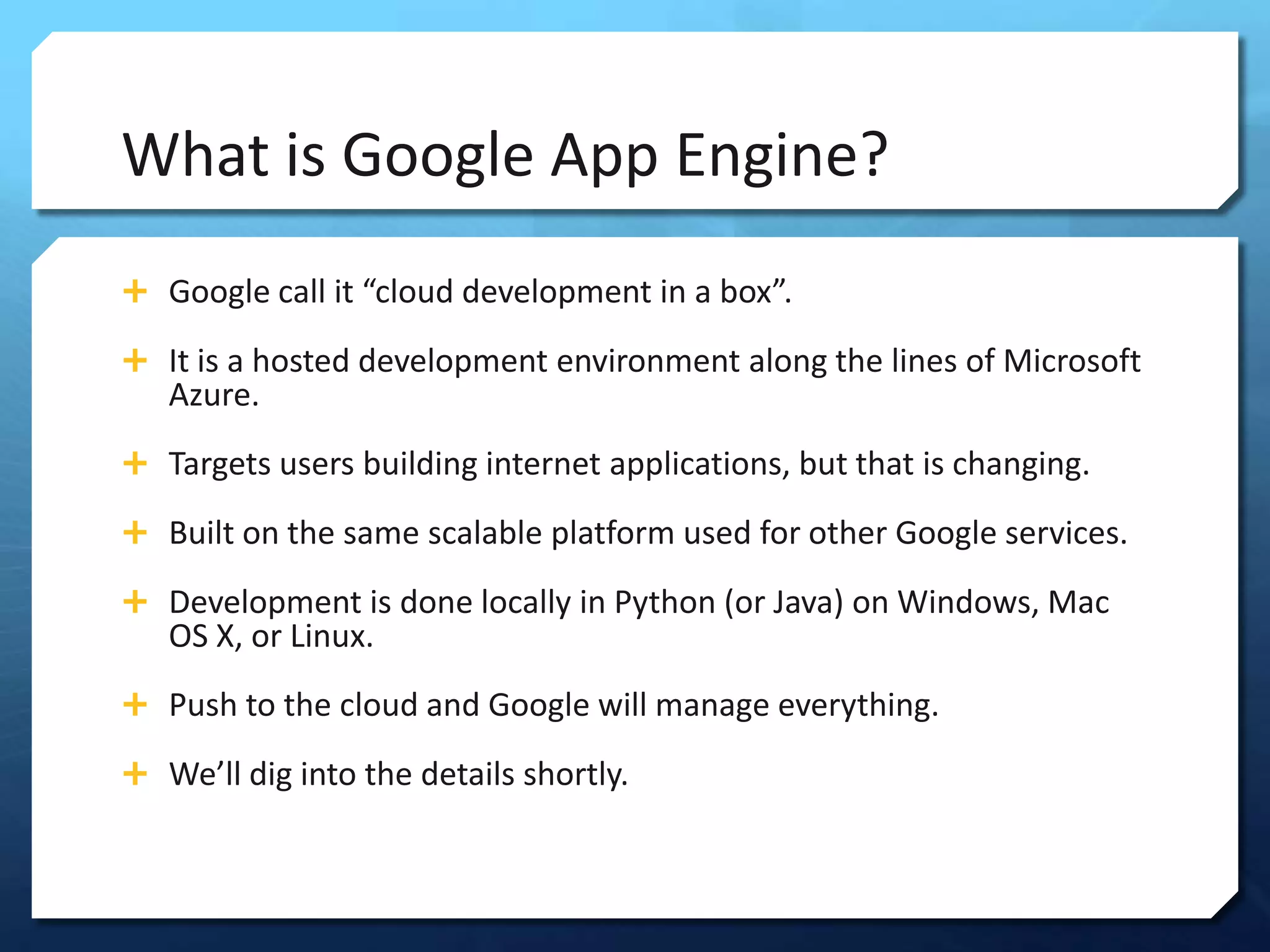 What is Google App Engine?

+ Google call it “cloud development in a box”.

+ It is a hosted development environment along the lines of Microsoft Azure.

+ Targets users building internet applications, but that is changing.

+ Built on the same scalable platform used for other Google services.

+ Development is done locally in Python (or Java) on Windows, Mac OS X, or Linux.

+ Push to the cloud and Google will manage everything.

+ We’ll dig into the details shortly.